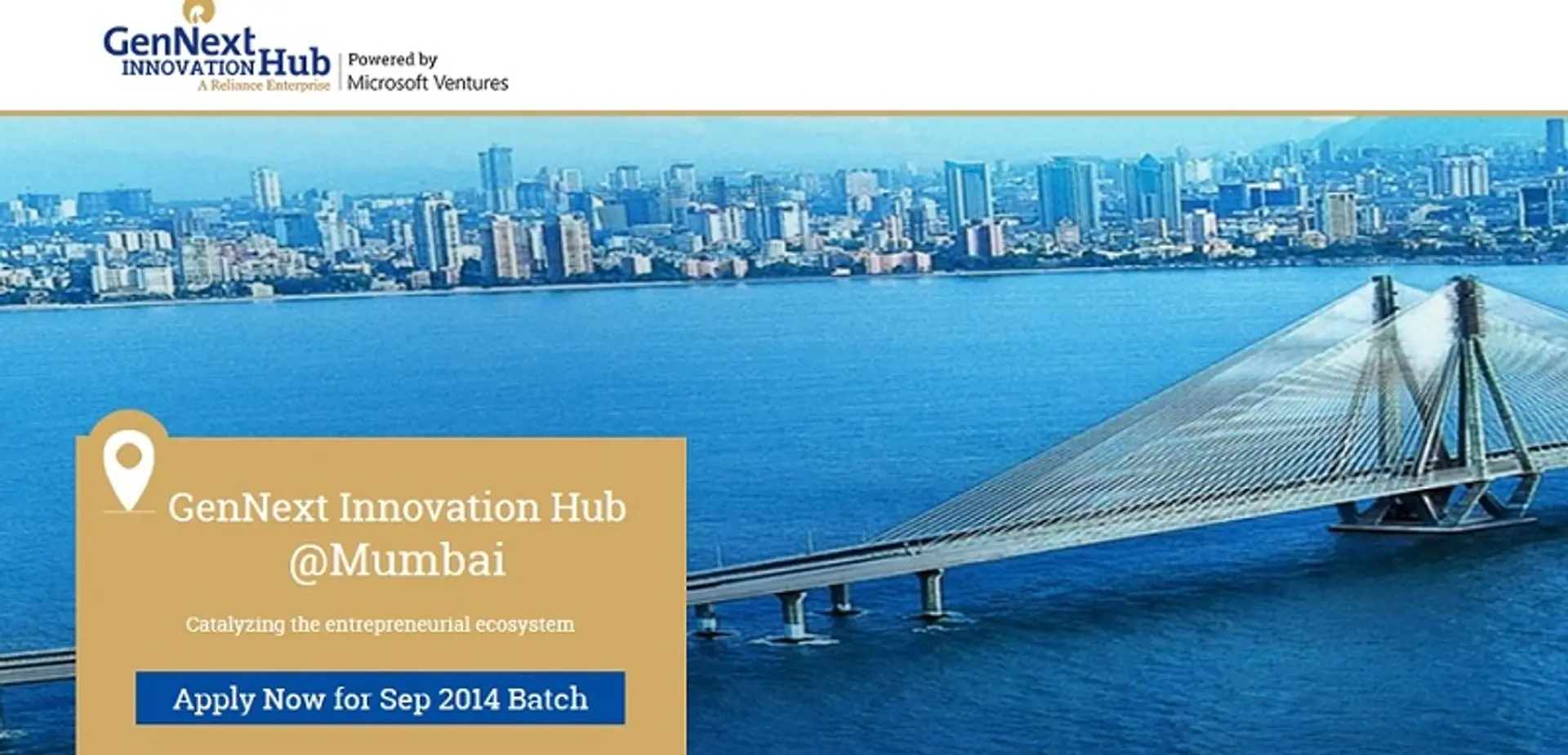 GenNext INNOVATION Hub
A Reliance Enterprise

Powered by
Microsoft Ventures

GenNext Innovation Hub
@Mumbai

Catalyzing the entrepreneurial ecosystem

Apply Now for Sep 2014 Batch